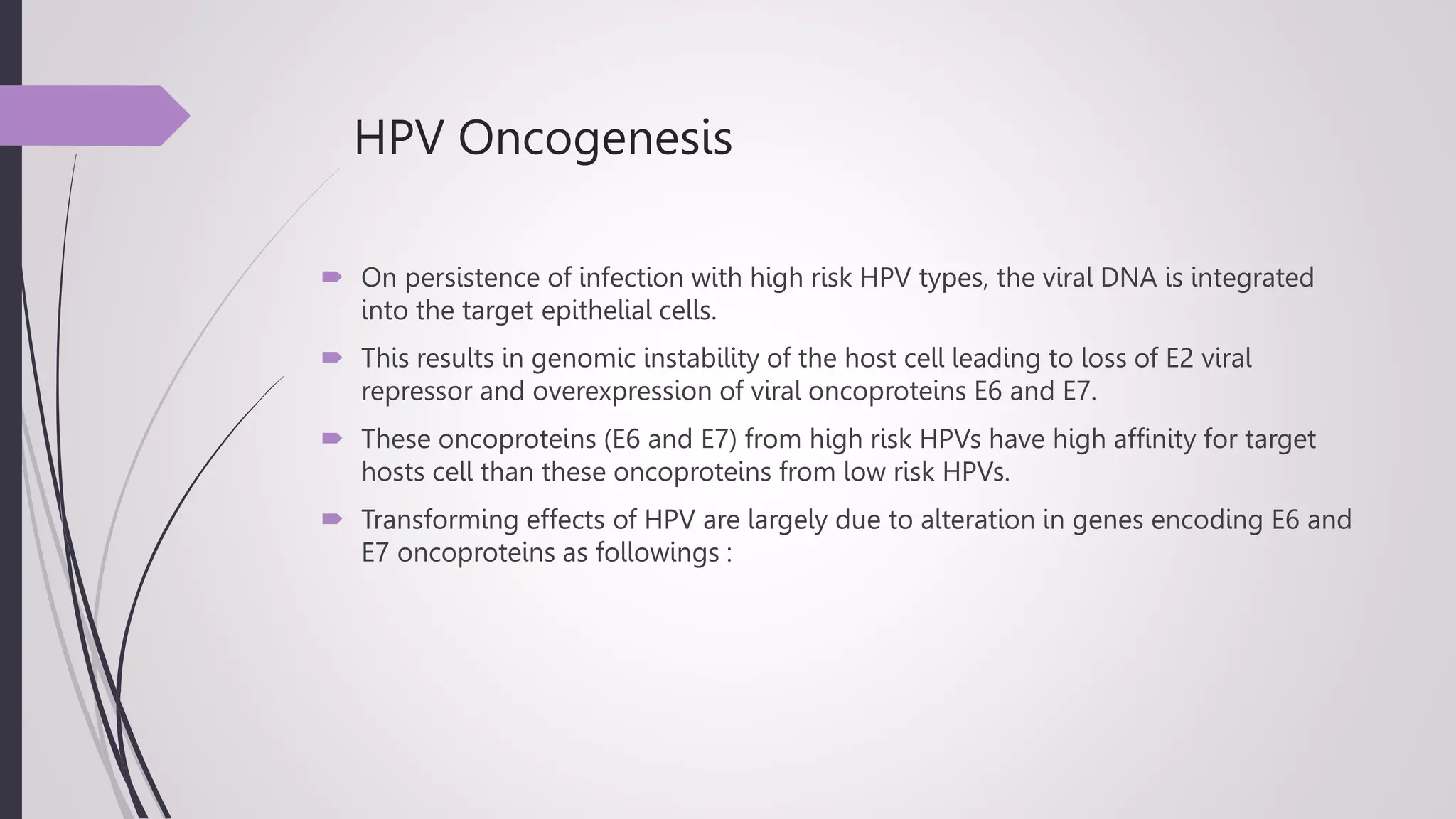 HPV Oncogenesis

On persistence of infection with high risk HPV types, the viral DNA is integrated into the target epithelial cells.

This results in genomic instability of the host cell leading to loss of E2 viral repressor and overexpression of viral oncoproteins E6 and E7.

These oncoproteins (E6 and E7) from high risk HPVs have high affinity for target hosts cell than these oncoproteins from low risk HPVs.

Transforming effects of HPV are largely due to alteration in genes encoding E6 and E7 oncoproteins as followings :